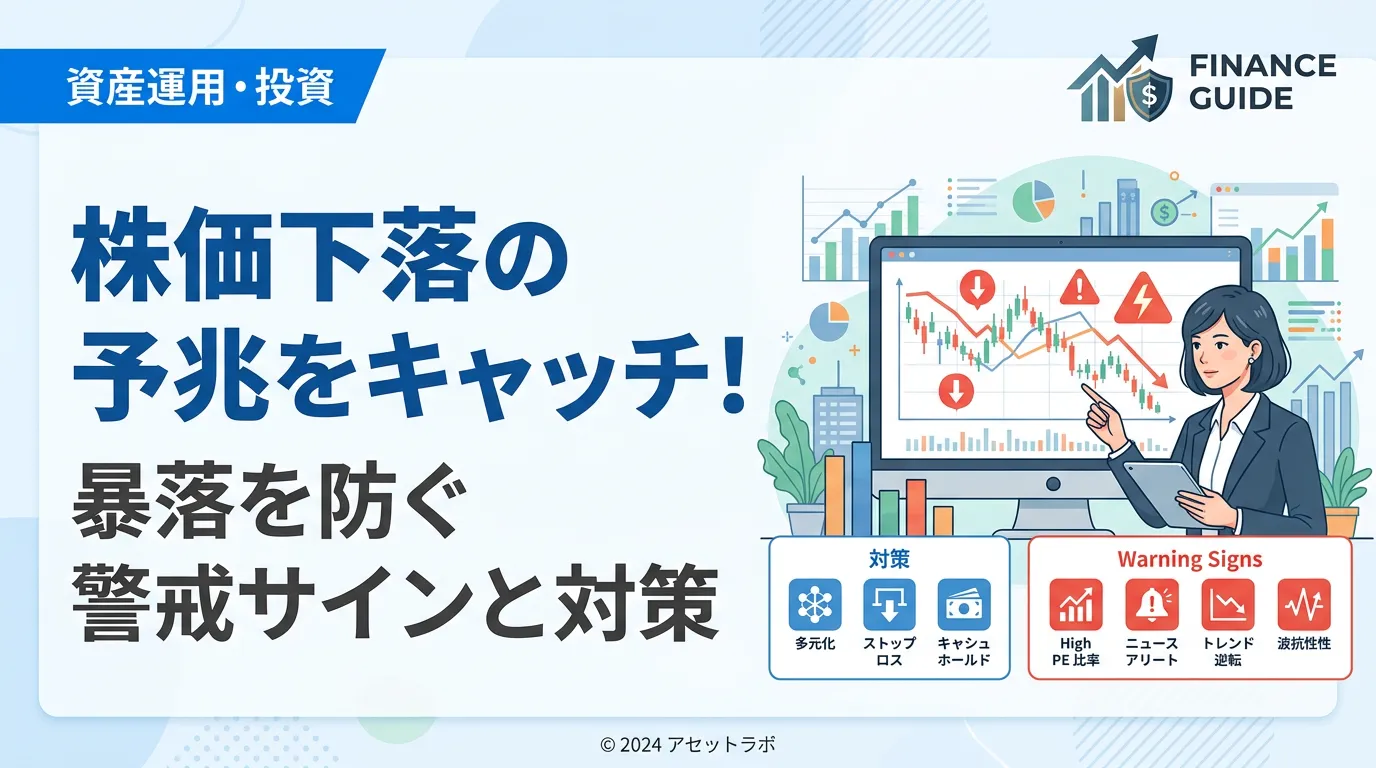 資産運用・投資

FINANCE GUIDE

株価下落の予兆をキャッチ!

暴落を防ぐ警戒サインと対策

対策

多元化

ストップロス

キャシュホールド

Warning Signs

High PE 比率

ニュースアリート

トレンド逆転

波抗性性

© 2024 アセットラボ